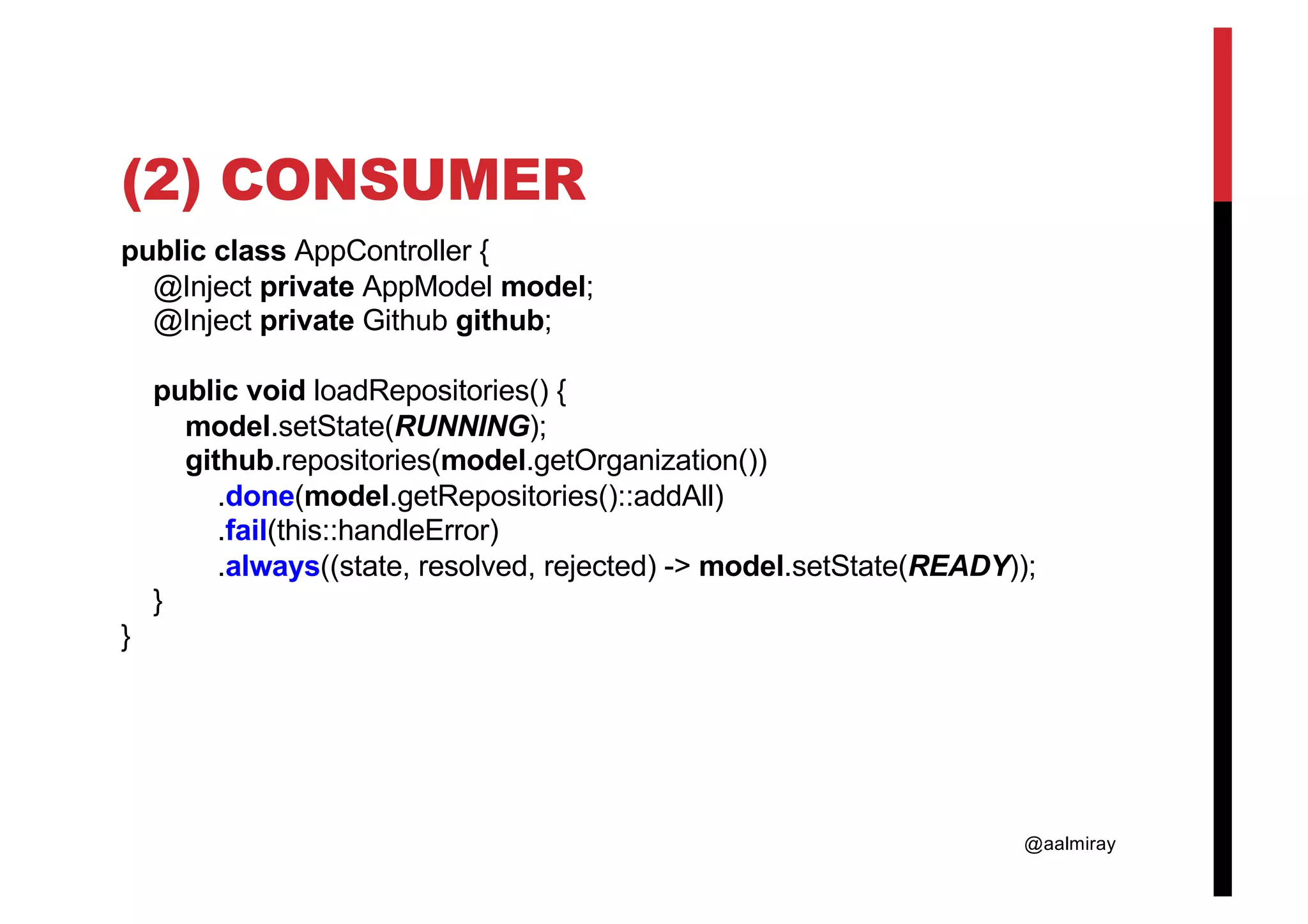 (2) CONSUMER

public class AppController {
@Inject private AppModel model;
@Inject private Github github;

public void loadRepositories() {
model.setState(RUNNING);
github.repositories(model.getOrganization())
.done(model.getRepositories()::addAll)
.fail(this::handleError)
.always((state, resolved, rejected) -> model.setState(READY));
}
}

@aalmiray